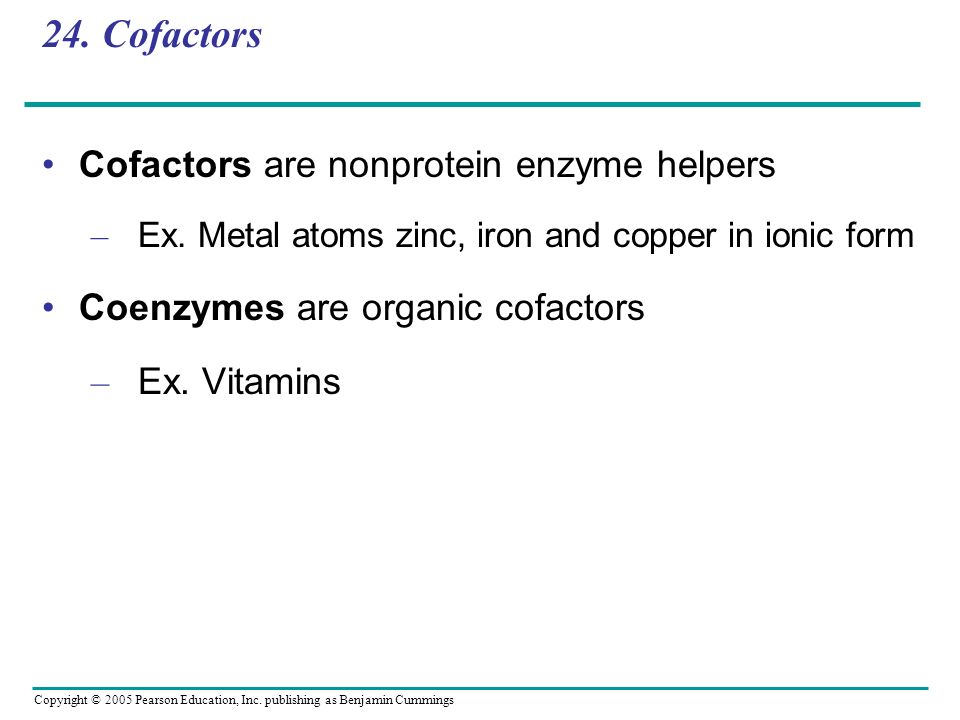 24. Cofactors

• Cofactors are nonprotein enzyme helpers

– Ex. Metal atoms zinc, iron and copper in ionic form

• Coenzymes are organic cofactors

– Ex. Vitamins

Copyright © 2005 Pearson Education, Inc. publishing as Benjamin Cummings